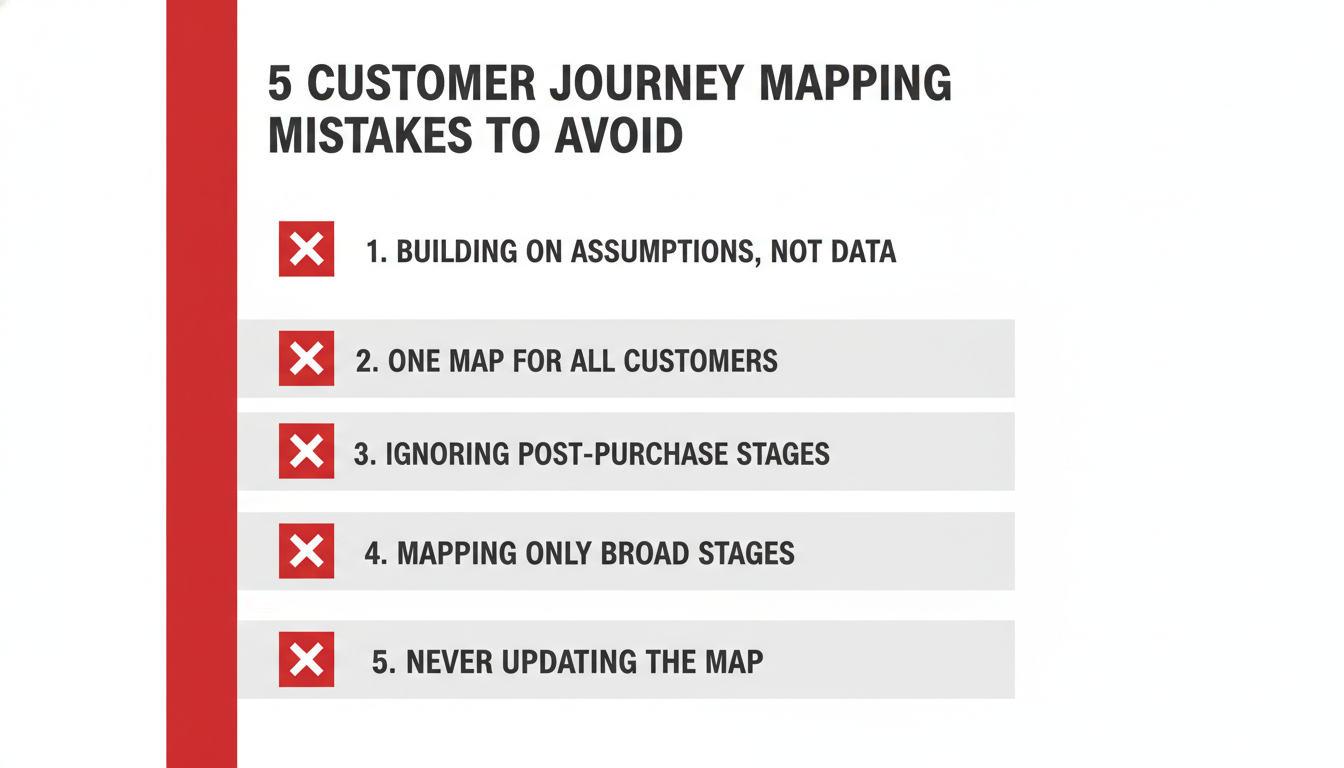 5 CUSTOMER JOURNEY MAPPING MISTAKES TO AVOID

1. BUILDING ON ASSUMPTIONS, NOT DATA

2. ONE MAP FOR ALL CUSTOMERS

3. IGNORING POST-PURCHASE STAGES

4. MAPPING ONLY BROAD STAGES

5. NEVER UPDATING THE MAP